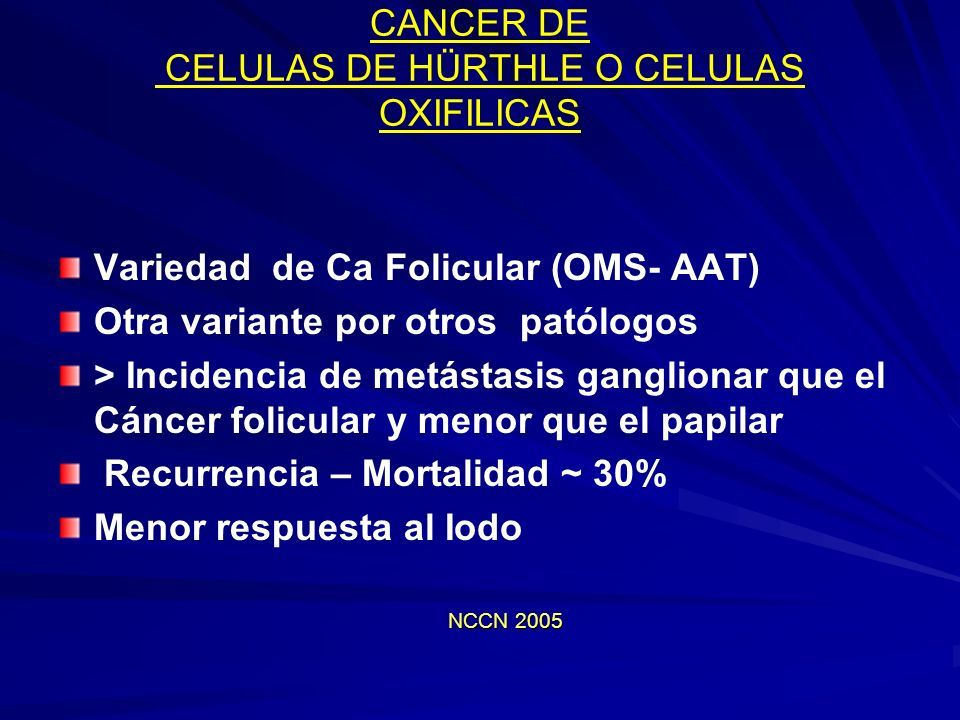 CANCER DE
CELULAS DE HÜRTHLE O CELULAS OXIFILICAS

Variedad de Ca Folicular (OMS- AAT)

Otra variante por otros patólogos

> Incidencia de metástasis ganglionar que el Cáncer folicular y menor que el papilar

Recurrencia – Mortalidad ~ 30%

Menor respuesta al Iodo

NCCN 2005